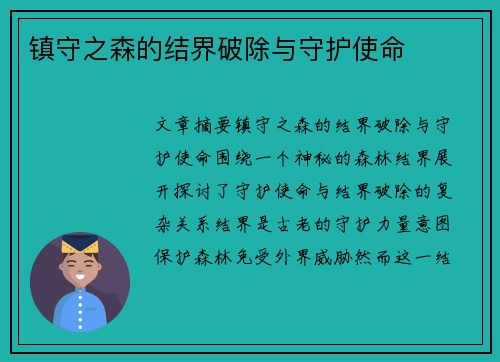 镇守之森的结界破除与守护使命

文章摘要镇守之森的结界破除与守护使命围绕一个神秘的森林结界展开探讨了守护使命与结界破除的复杂关系结界是古老的守护力量意图保护森林免受外界威胁然而这一结